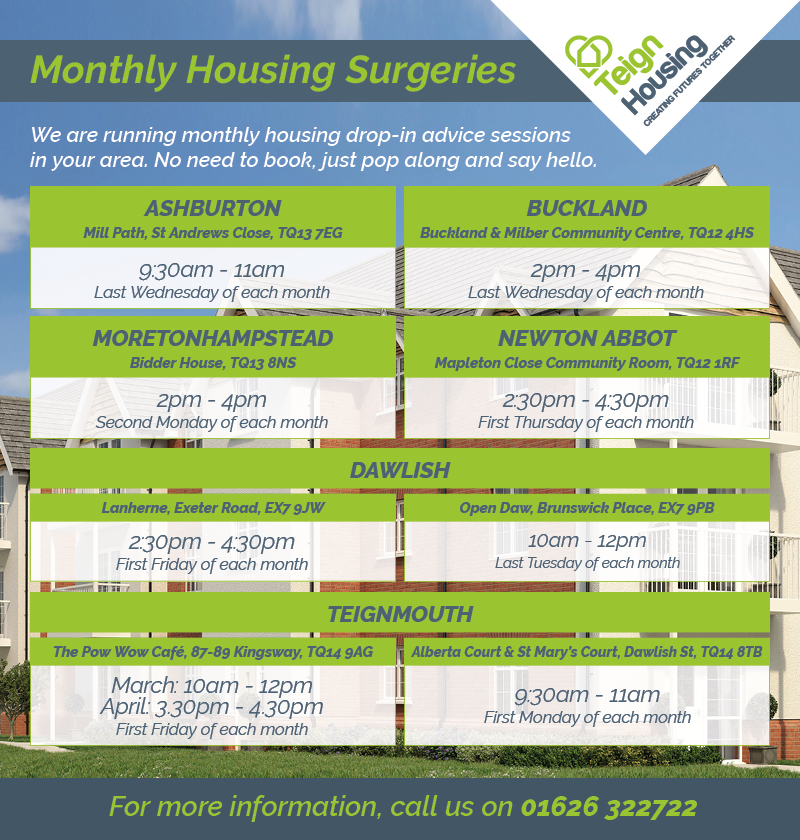 Monthly Housing Surgeries

Teign Housing
CREATING FUTURES TOGETHER

We are running monthly housing drop-in advice sessions in your area. No need to book, just pop along and say hello.

ASHBURTON
Mill Path, St Andrews Close, TQ13 7EG
9:30am - 11am
Last Wednesday of each month

BUCKLAND
Buckland & Milber Community Centre, TQ12 4HS
2pm - 4pm
Last Wednesday of each month

MORETONHAMPSTEAD
Bidder House, TQ13 8NS
2pm - 4pm
Second Monday of each month

NEWTON ABBOT
Mapleton Close Community Room, TQ12 1RF
2:30pm - 4:30pm
First Thursday of each month

DAWLISH
Lanherne, Exeter Road, EX7 9JW
2:30pm - 4:30pm
First Friday of each month

Open Daw, Brunswick Place, EX7 9PB
10am - 12pm
Last Tuesday of each month

TEIGNMOUTH
The Pow Wow Café, 87-89 Kingsway, TQ14 9AG
March: 10am - 12pm
April: 3.30pm - 4.30pm
First Friday of each month

Alberta Court & St Mary's Court, Dawlish St, TQ14 8TB
9:30am - 11am
First Monday of each month

For more information, call us on 01626 322722